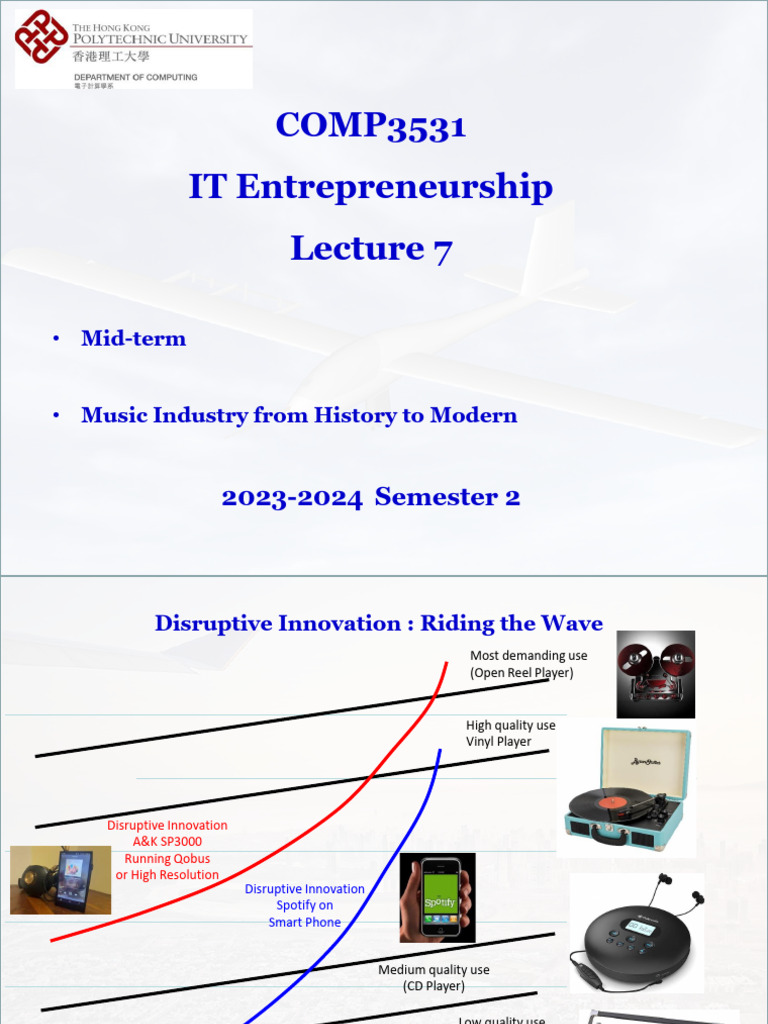 THE HONG KONG POLYTECHNIC UNIVERSITY
香港理工大學
DEPARTMENT OF COMPUTING
電子計算學系

COMP3531
IT Entrepreneurship
Lecture 7

• Mid-term

• Music Industry from History to Modern

2023-2024 Semester 2

Disruptive Innovation : Riding the Wave

Most demanding use
(Open Reel Player)

High quality use
Vinyl Player

Disruptive Innovation
A&K SP3000
Running Qobus
or High Resolution

Disruptive Innovation
Spotify on
Smart Phone

Spotify

Medium quality use
(CD Player)

Low quality use